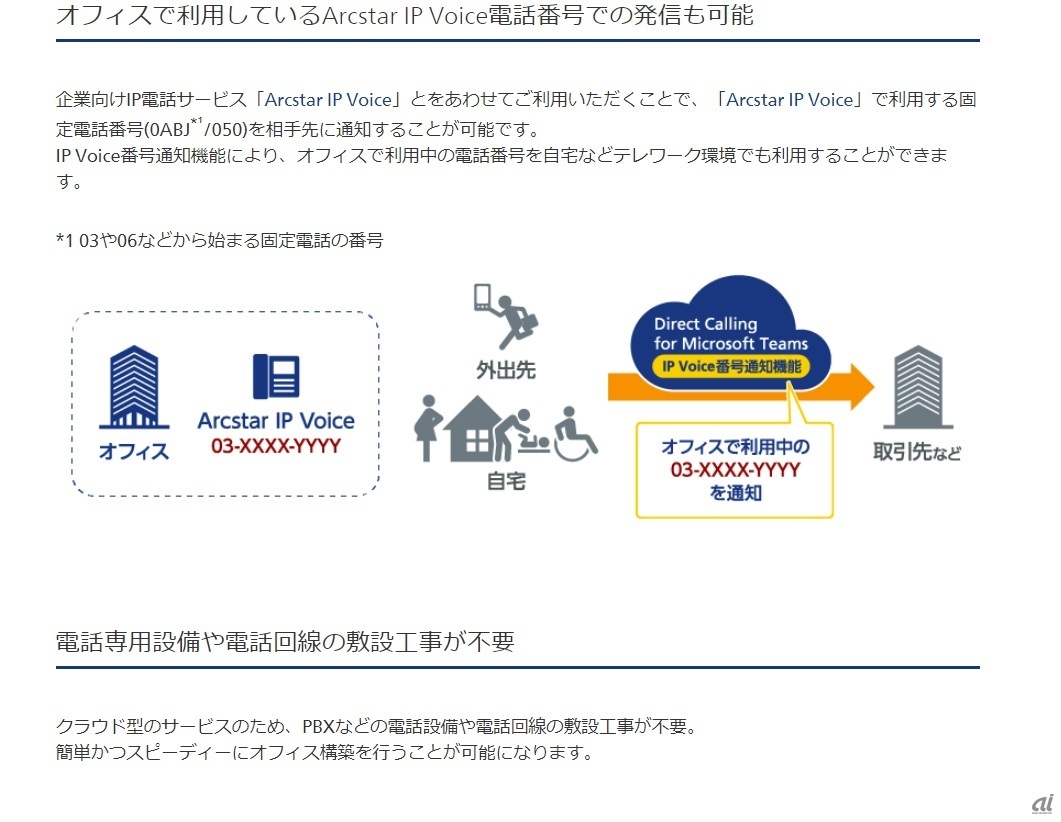 オフィスで利用しているArcstar IP Voice電話番号での発信も可能

企業向けIP電話サービス「Arcstar IP Voice」とをあわせてご利用いただくことで、「Arcstar IP Voice」で利用する固定電話番号(0ABJ$^{*1}$/050)を相手先に通知することが可能です。
IP Voice番号通知機能により、オフィスで利用中の電話番号を自宅などテレワーク環境でも利用することができます。

*1 03や06などから始まる固定電話の番号

オフィス

Arcstar IP Voice
03-XXXX-YYYY

外出先

自宅

Direct Calling for Microsoft Teams
IP Voice番号通知機能

オフィスで利用中の
03-XXXX-YYYY
を通知

取引先など

電話専用設備や電話回線の敷設工事が不要

クラウド型のサービスのため、PBXなどの電話設備や電話回線の敷設工事が不要。
簡単かつスピーディーにオフィス構築を行うことが可能になります。

ai